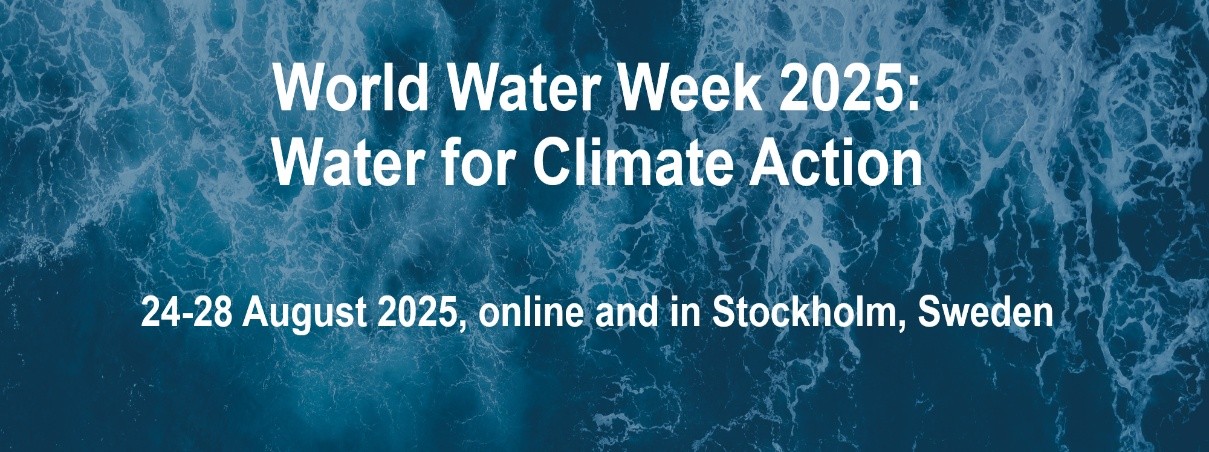 World Water Week 2025:
Water for Climate Action

24-28 August 2025, online and in Stockholm, Sweden